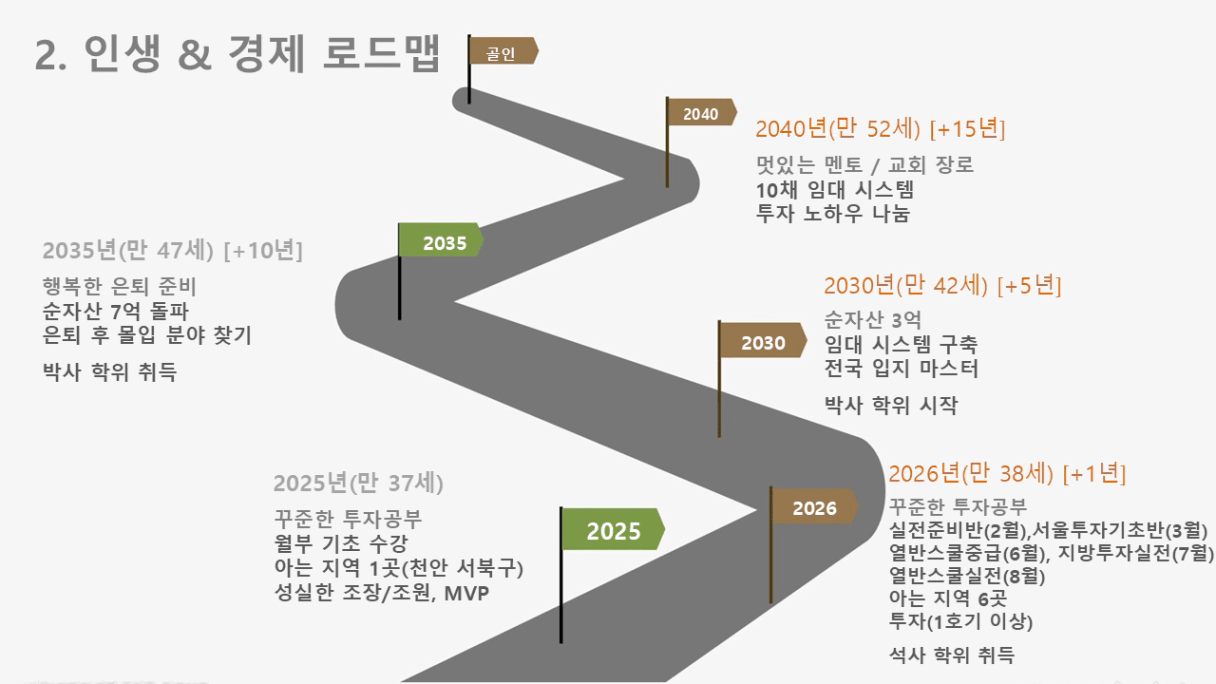 2. 인생 & 경제 로드맵

골인

2040

2040년(만 52세) [+15년]

멋있는 멘토 / 교회 장로
10채 임대 시스템
투자 노하우 나눔

2035

2035년(만 47세) [+10년]

행복한 은퇴 준비
순자산 7억 돌파
은퇴 후 몰입 분야 찾기

박사 학위 취득

2030

2030년(만 42세) [+5년]

순자산 3억
임대 시스템 구축
전국 입지 마스터

박사 학위 시작

2026

2026년(만 38세) [+1년]

꾸준한 투자공부
실전준비반(2월),서울투자기초반(3월)
열반스쿨중급(6월), 지방투자실전(7월)
열반스쿨실전(8월)
아는 지역 6곳
투자(1호기 이상)

석사 학위 취득

2025

2025년(만 37세)

꾸준한 투자공부
월부 기초 수강
아는 지역 1곳(천안 서북구)
성실한 조장/조원, MVP